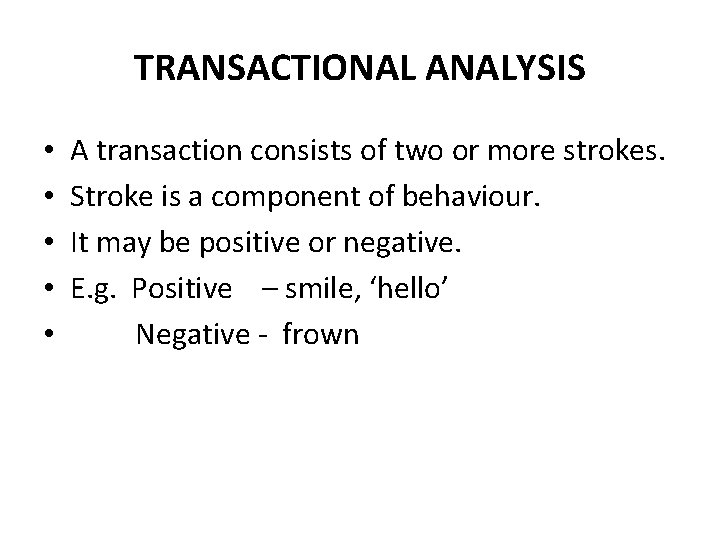 TRANSACTIONAL ANALYSIS

• A transaction consists of two or more strokes.
• Stroke is a component of behaviour.
• It may be positive or negative.
• E.g. Positive – smile, ‘hello’
• Negative - frown